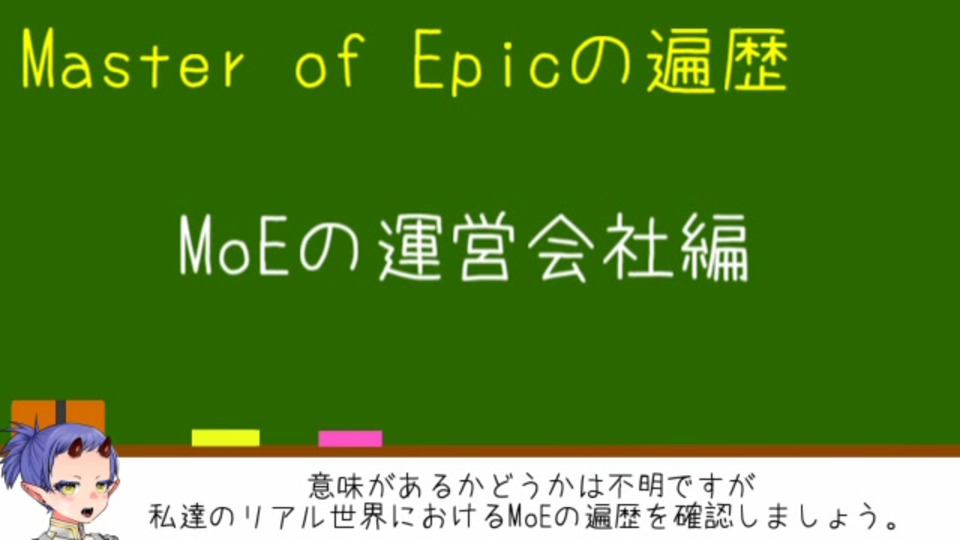 Master of Epicの遍歴

MoEの運営会社編

意味があるかどうかは不明ですが
私達のリアル世界におけるMoEの遍歴を確認しましょう。